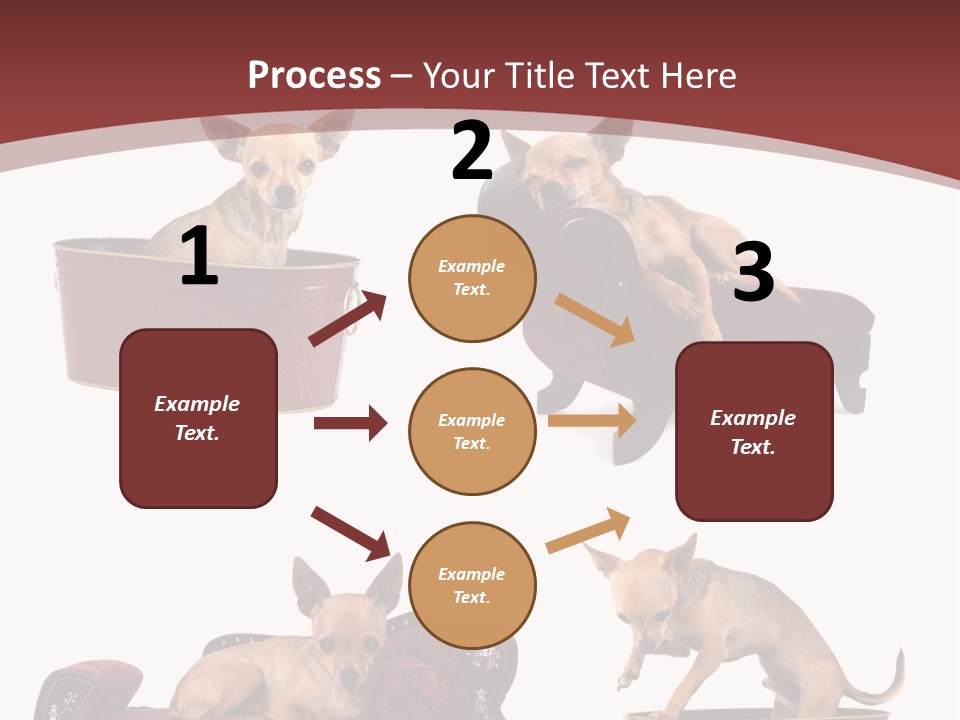 Process – Your Title Text Here

1

Example Text.

2

Example Text.

Example Text.

Example Text.

3

Example Text.